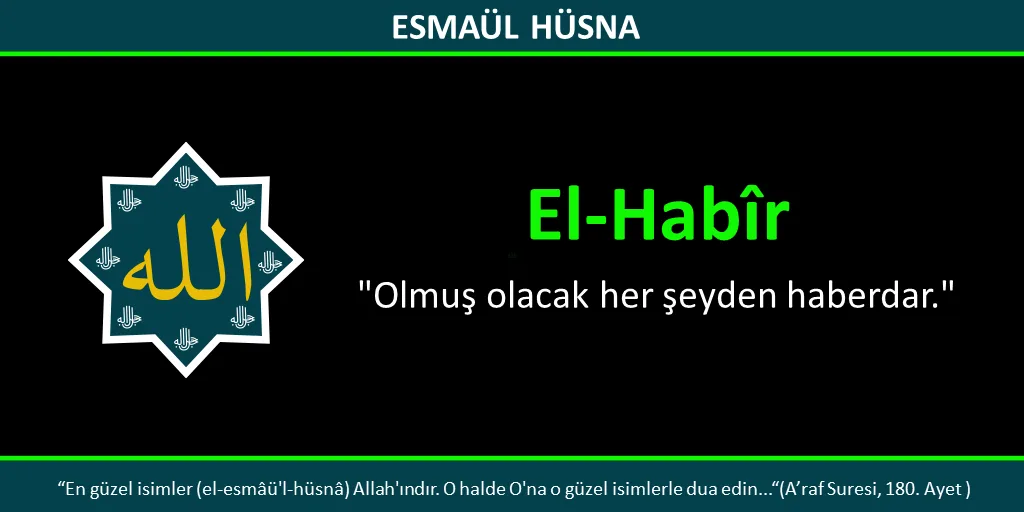 ESMAÜL HÜSNA

الله

El-Habîr

"Olmuş olacak her şeyden haberdar."

“En güzel isimler (el-esmâü'l-hüsnâ) Allah'ındır. O halde O'na o güzel isimlerle dua edin...“(A’raf Suresi, 180. Ayet )